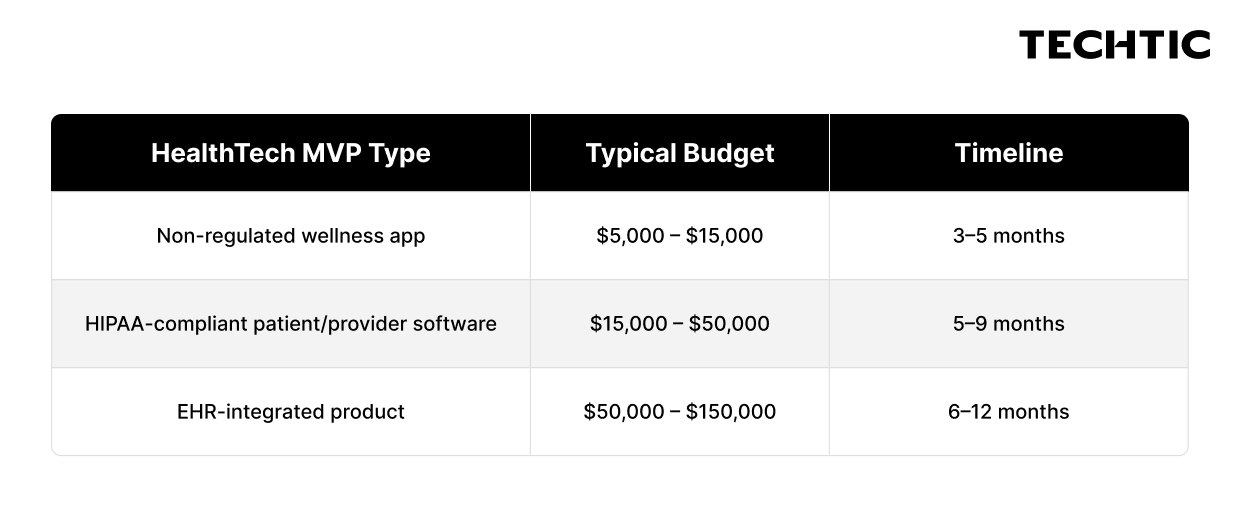 TECHTIC

| HealthTech MVP Type | Typical Budget | Timeline |
|---|---|---|
| Non-regulated wellness app | \$5,000 – \$15,000 | 3–5 months |
| HIPAA-compliant patient/provider software | \$15,000 – \$50,000 | 5–9 months |
| EHR-integrated product | \$50,000 – \$150,000 | 6–12 months |